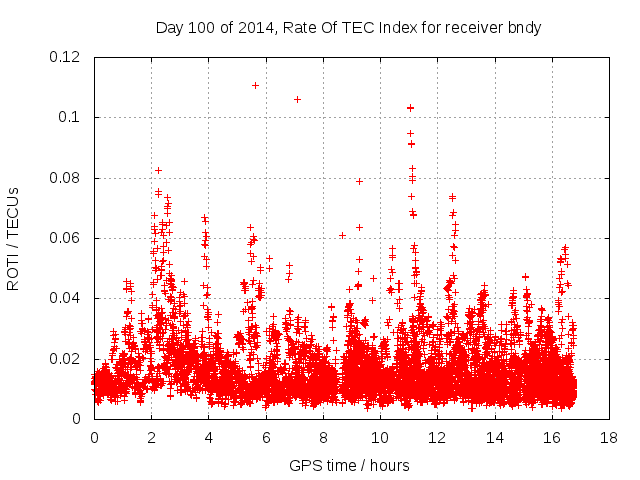 Day 100 of 2014, Rate Of TEC Index for receiver bndy

ROTI / TECUs

0.12
0.1
0.08
0.06
0.04
0.02
0

0 2 4 6 8 10 12 14 16 18

GPS time / hours